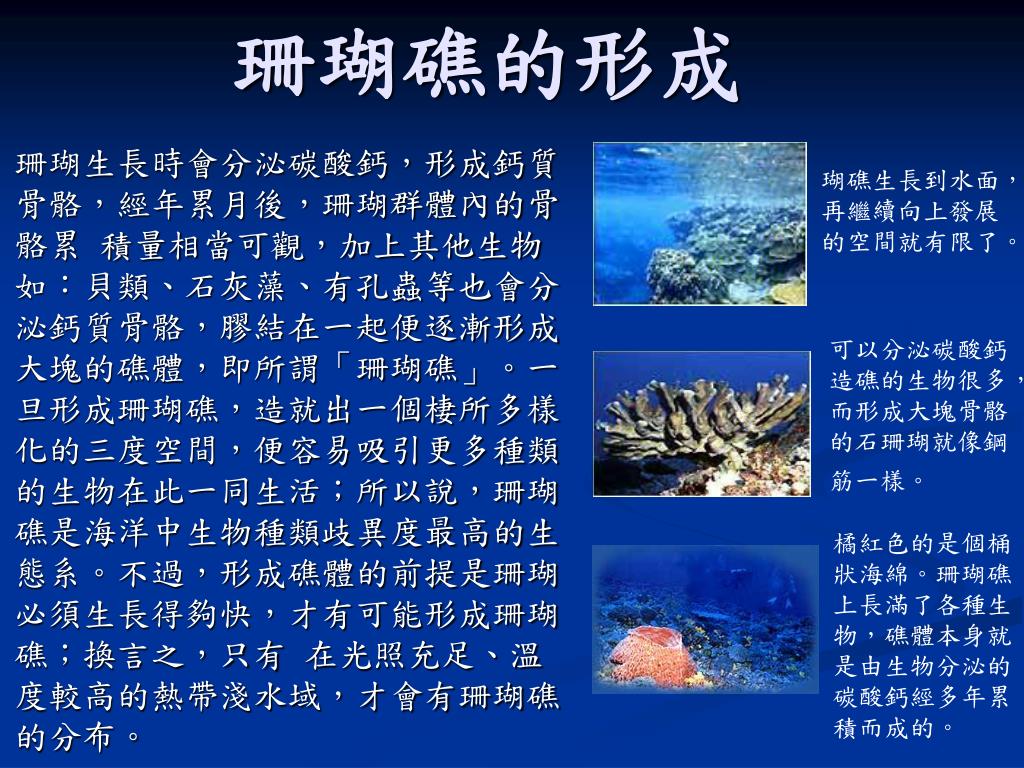 珊瑚礁的形成

珊瑚生長時會分泌碳酸鈣，形成鈣質骨骼，經年累月後，珊瑚群體內的骨骼累 積量相當可觀，加上其他生物如：貝類、石灰藻、有孔蟲等也會分泌鈣質骨骼，膠結在一起便逐漸形成大塊的礁體，即所謂「珊瑚礁」。一旦形成珊瑚礁，造就出一個棲所多樣化的三度空間，便容易吸引更多種類的生物在此一同生活；所以說，珊瑚礁是海洋中生物種類歧異度最高的生態系。不過，形成礁體的前提是珊瑚必須生長得夠快，才有可能形成珊瑚礁；換言之，只有 在光照充足、溫度較高的熱帶淺水域，才會有珊瑚礁的分布。

瑚礁生長到水面，再繼續向上發展的空間就有限了。

可以分泌碳酸鈣造礁的生物很多，而形成大塊骨骼的石珊瑚就像鋼筋一樣。

橘紅色的是個桶狀海綿。珊瑚礁上長滿了各種生物，礁體本身就是由生物分泌的碳酸鈣經多年累積而成的。